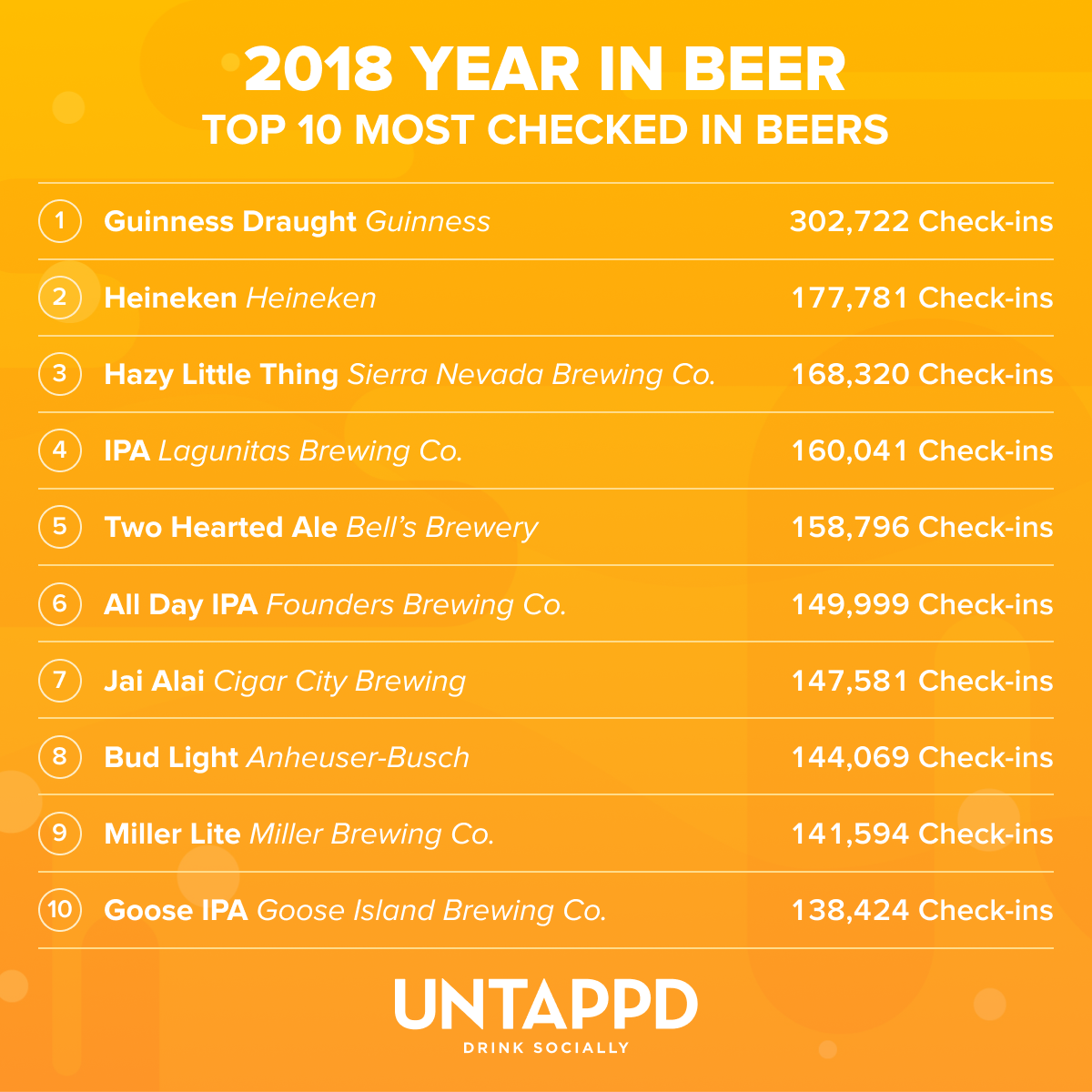 2018 YEAR IN BEER
TOP 10 MOST CHECKED IN BEERS

1 Guinness Draught Guinness 302,722 Check-ins

2 Heineken Heineken 177,781 Check-ins

3 Hazy Little Thing Sierra Nevada Brewing Co. 168,320 Check-ins

4 IPA Lagunitas Brewing Co. 160,041 Check-ins

5 Two Hearted Ale Bell's Brewery 158,796 Check-ins

6 All Day IPA Founders Brewing Co. 149,999 Check-ins

7 Jai Alai Cigar City Brewing 147,581 Check-ins

8 Bud Light Anheuser-Busch 144,069 Check-ins

9 Miller Lite Miller Brewing Co. 141,594 Check-ins

10 Goose IPA Goose Island Brewing Co. 138,424 Check-ins

UNTAPPD
DRINK SOCIALLY